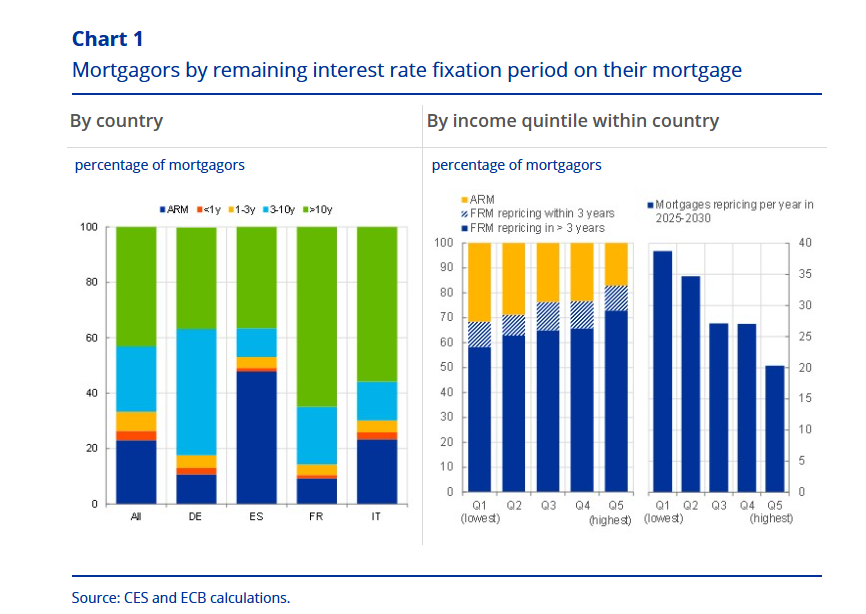 Chart 1

Mortgagors by remaining interest rate fixation period on their mortgage

By country

percentage of mortgagors

ARM <1y 1-3y 3-10y >10y

100
80
60
40
20
0

All DE ES FR IT

By income quintile within country

percentage of mortgagors

ARM
FRM repricing within 3 years
FRM repricing in > 3 years

100
90
80
70
60
50
40
30
20
10
0

Q1 (lowest) Q2 Q3 Q4 Q5 (highest)

Mortgages repricing per year in 2025-2030

40
35
30
25
20
15
10
5
0

Q1 (lowest) Q2 Q3 Q4 Q5 (highest)

Source: CES and ECB calculations.